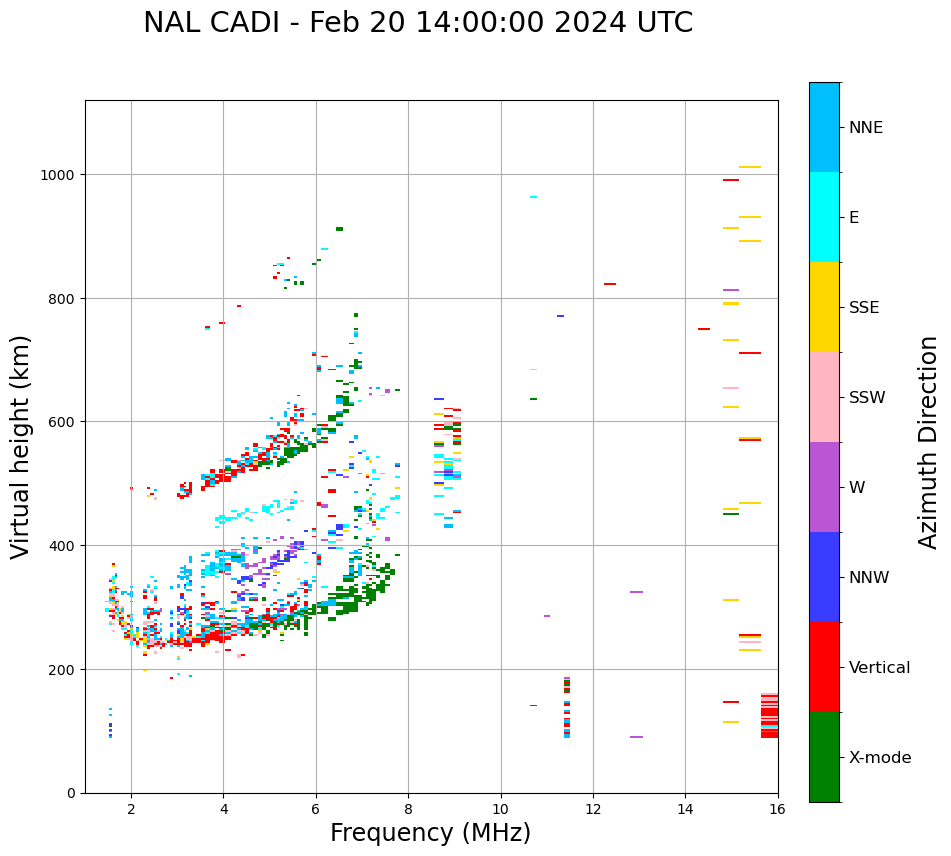 NAL CADI - Feb 20 14:00:00 2024 UTC

Virtual height (km)

1000
800
600
400
200
0

2
4
6
8
10
12
14
16

Frequency (MHz)

NNE
E
SSE
SSW
W
NNW
Vertical
X-mode

Azimuth Direction